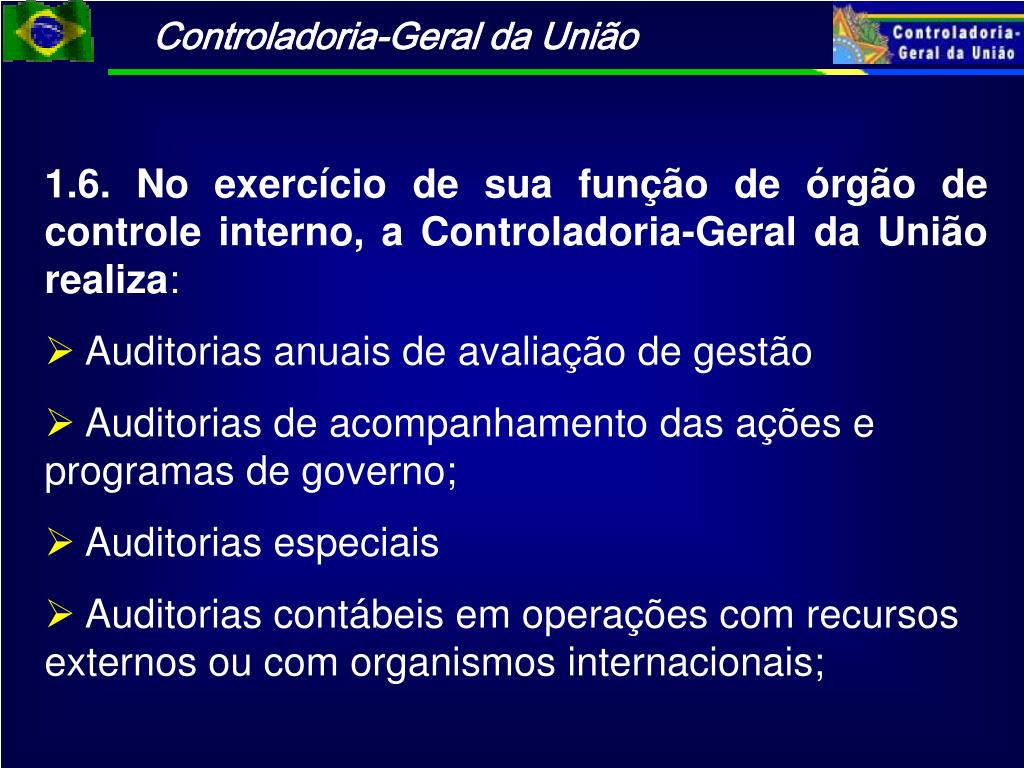 Controladoria-Geral da União

Controladoria-Geral da União

1.6. No exercício de sua função de órgão de controle interno, a Controladoria-Geral da União realiza:

➢ Auditorias anuais de avaliação de gestão

➢ Auditorias de acompanhamento das ações e programas de governo;

➢ Auditorias especiais

➢ Auditorias contábeis em operações com recursos externos ou com organismos internacionais;